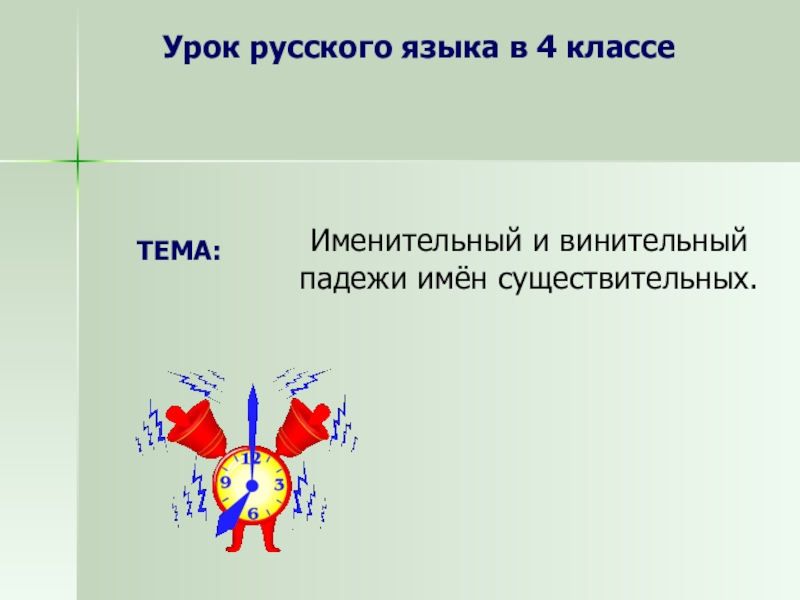 Урок русского языка в 4 классе

ТЕМА:

Именительный и винительный падежи имён существительных.

12
9
3
6